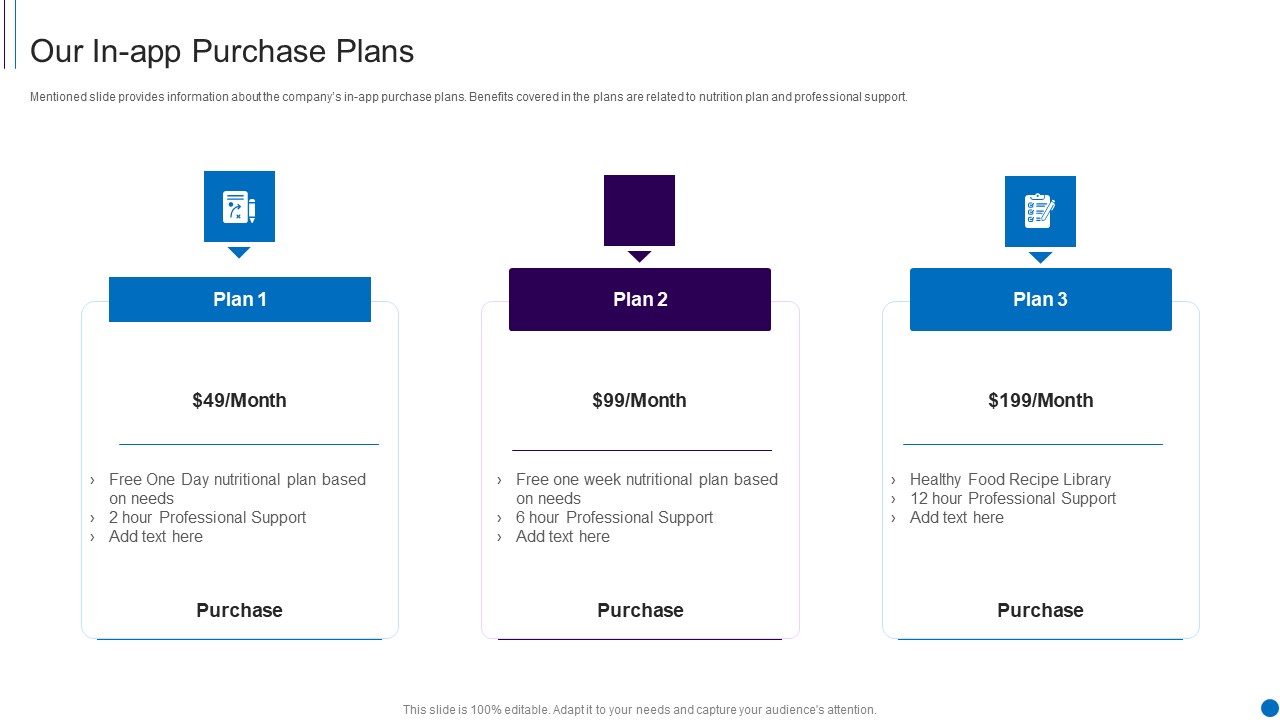 Our In-app Purchase Plans

Mentioned slide provides information about the company's in-app purchase plans. Benefits covered in the plans are related to nutrition plan and professional support.

Plan 1

$49/Month

› Free One Day nutritional plan based on needs
› 2 hour Professional Support
› Add text here

Purchase

Plan 2

$99/Month

› Free one week nutritional plan based on needs
› 6 hour Professional Support
› Add text here

Purchase

Plan 3

$199/Month

› Healthy Food Recipe Library
› 12 hour Professional Support
› Add text here

Purchase

This slide is 100% editable. Adapt it to your needs and capture your audience's attention.